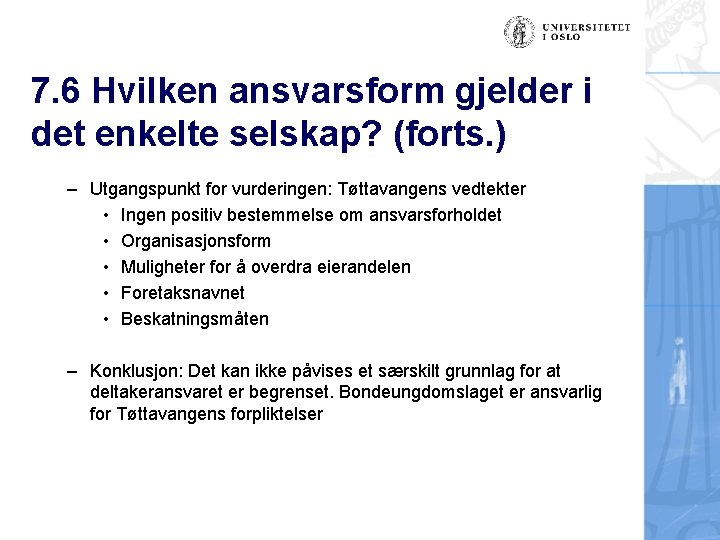 UNIVERSITETET I OSLO

7.6 Hvilken ansvarsform gjelder i det enkelte selskap? (forts.)

– Utgangspunkt for vurderingen: Tøttavangens vedtekter
• Ingen positiv bestemmelse om ansvarsforholdet
• Organisasjonsform
• Muligheter for å overdra eierandelen
• Foretaksnavnet
• Beskatningsmåten

– Konklusjon: Det kan ikke påvises et særskilt grunnlag for at deltakeransvaret er begrenset. Bondeungdomslaget er ansvarlig for Tøttavangens forpliktelser